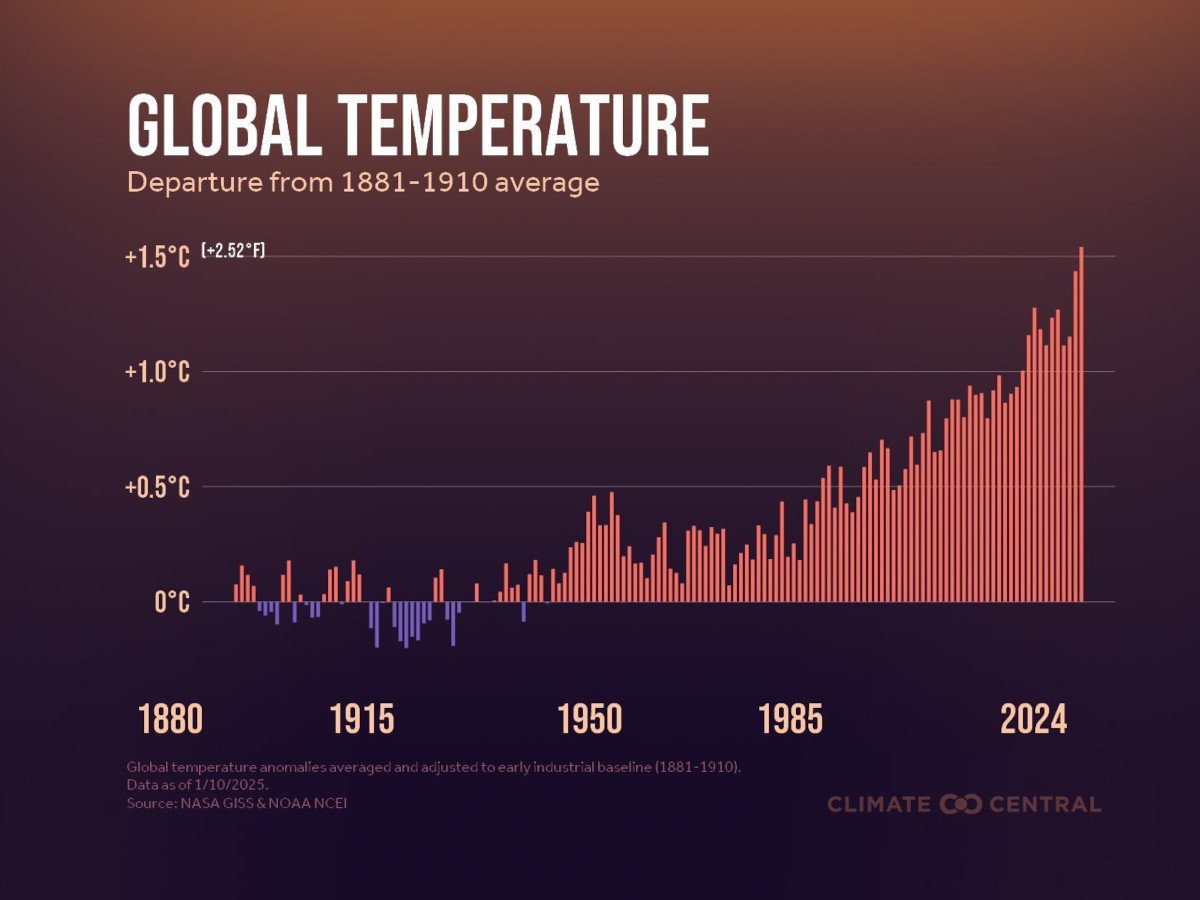 GLOBAL TEMPERATURE
Departure from 1881-1910 average

+1.5°C (+2.52°F)
+1.0°C
+0.5°C
0°C

1880
1915
1950
1985
2024

Global temperature anomalies averaged and adjusted to early industrial baseline (1881-1910).
Data as of 1/10/2025.
Source: NASA GISS & NOAA NCEI

CLIMATE CENTRAL